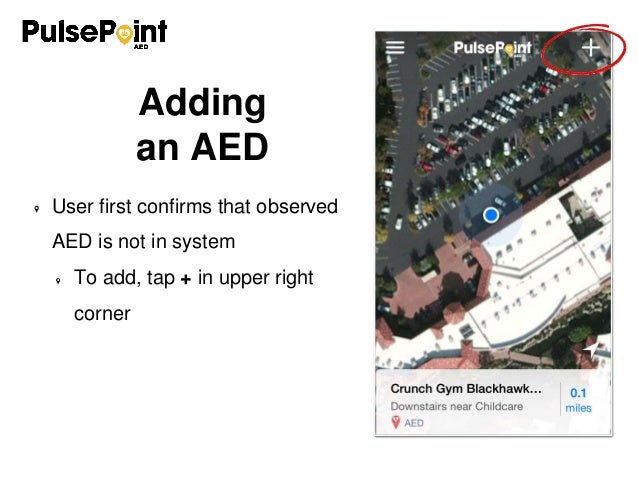 PulsePoint AED

Adding an AED

User first confirms that observed AED is not in system

To add, tap + in upper right corner

PulsePoint AED

+

Crunch Gym Blackhawk...
Downstairs near Childcare
AED

0.1 miles